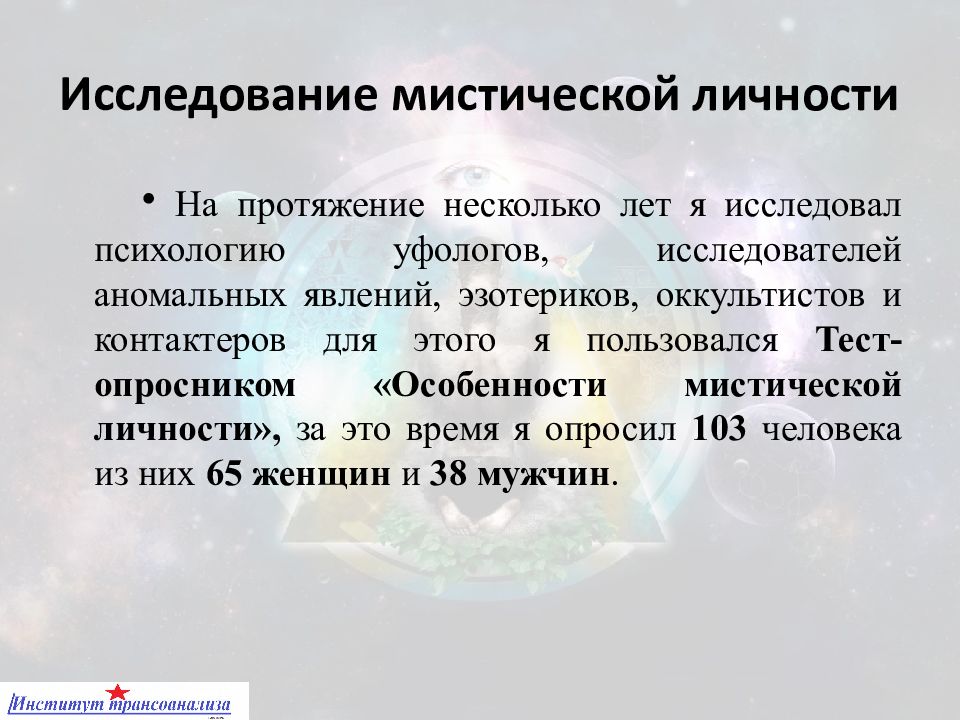 Исследование мистической личности

• На протяжение несколько лет я исследовал психологию уфологов, исследователей аномальных явлений, эзотериков, оккультистов и контактеров для этого я пользовался Тест-опросником «Особенности мистической личности», за это время я опросил 103 человека из них 65 женщин и 38 мужчин.

Институт трансоанализа